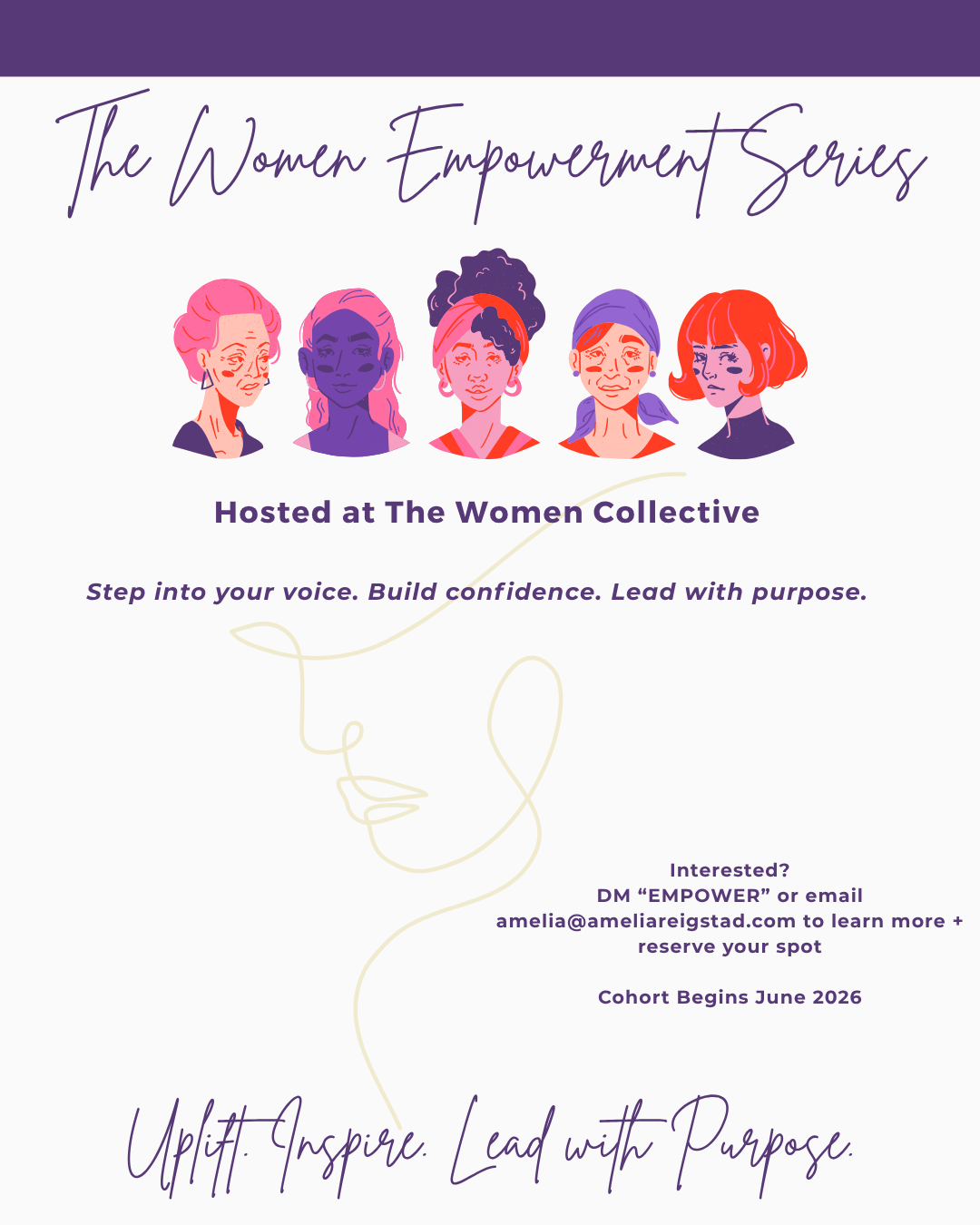 The Women Empowerment Series

Hosted at The Women Collective

Step into your voice. Build confidence. Lead with purpose.

Interested?
DM “EMPOWER” or email amelia@ameliareigstad.com to learn more + reserve your spot

Cohort Begins June 2026

Uplift. Inspire. Lead with Purpose.